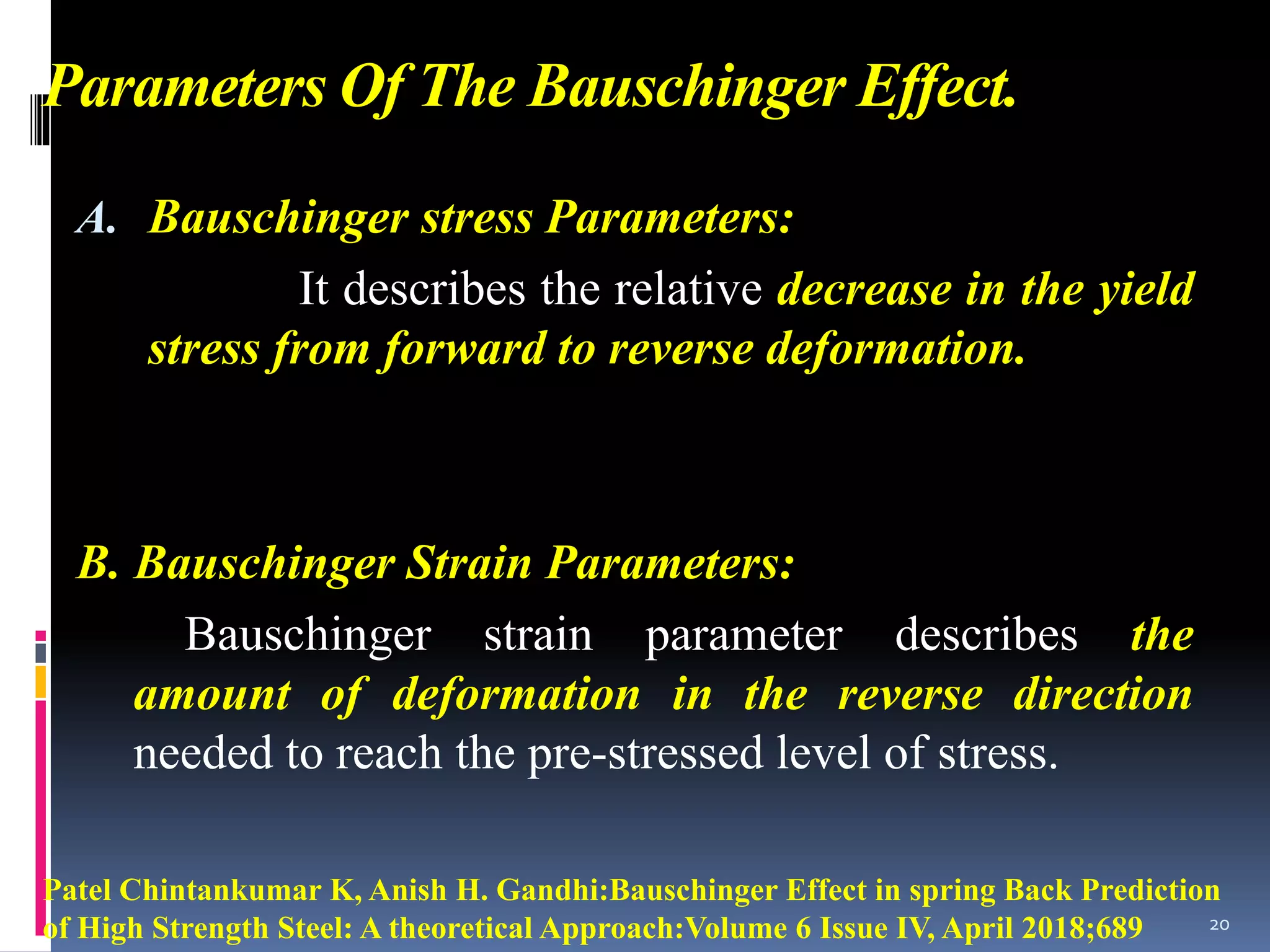 Parameters Of The Bauschinger Effect.

A. Bauschinger stress Parameters:

It describes the relative decrease in the yield stress from forward to reverse deformation.

B. Bauschinger Strain Parameters:

Bauschinger strain parameter describes the amount of deformation in the reverse direction needed to reach the pre-stressed level of stress.

Patel Chintankumar K, Anish H. Gandhi:Bauschinger Effect in spring Back Prediction of High Strength Steel: A theoretical Approach:Volume 6 Issue IV, April 2018;689

20